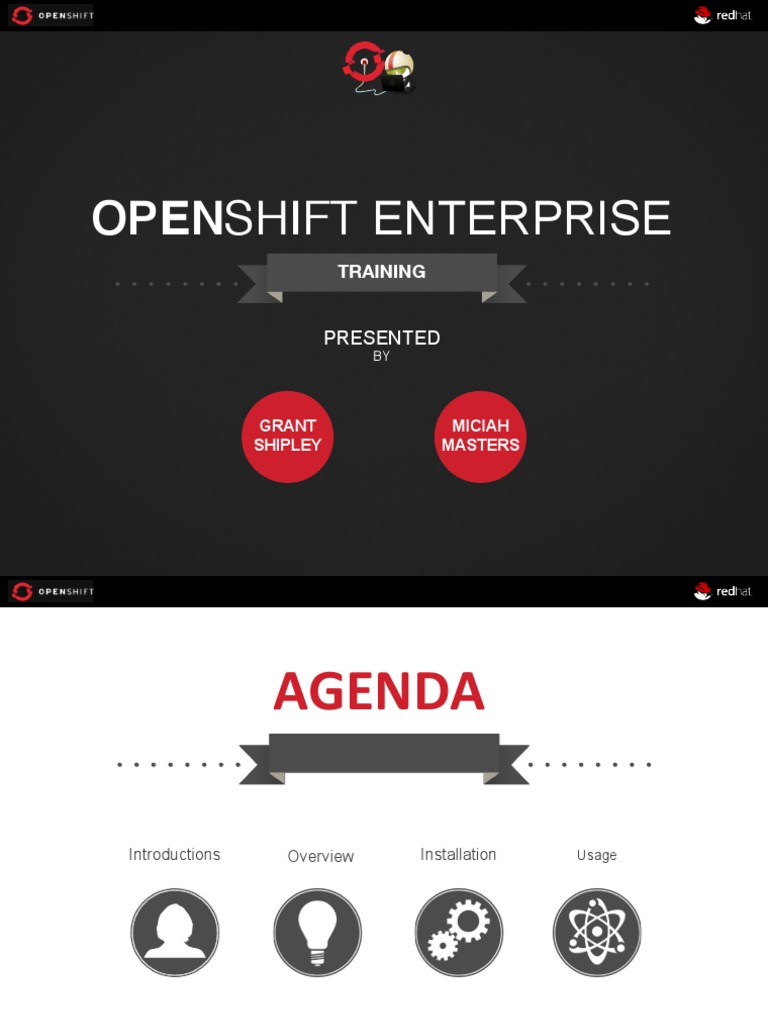 OPENSHIFT

redhat

OPENSHIFT ENTERPRISE

TRAINING

PRESENTED
BY

GRANT SHIPLEY

MICIAH MASTERS

OPENSHIFT

redhat

AGENDA

Introductions

Overview

Installation

Usage